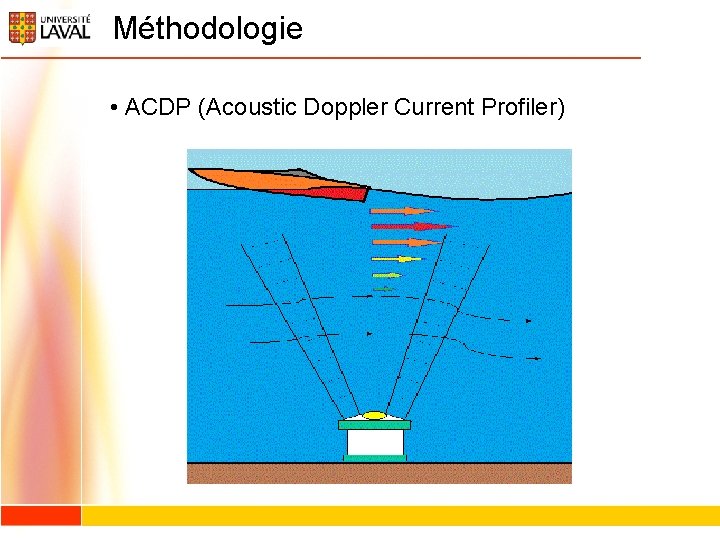 UNIVERSITÉ LAVAL

Méthodologie

• ACDP (Acoustic Doppler Current Profiler)